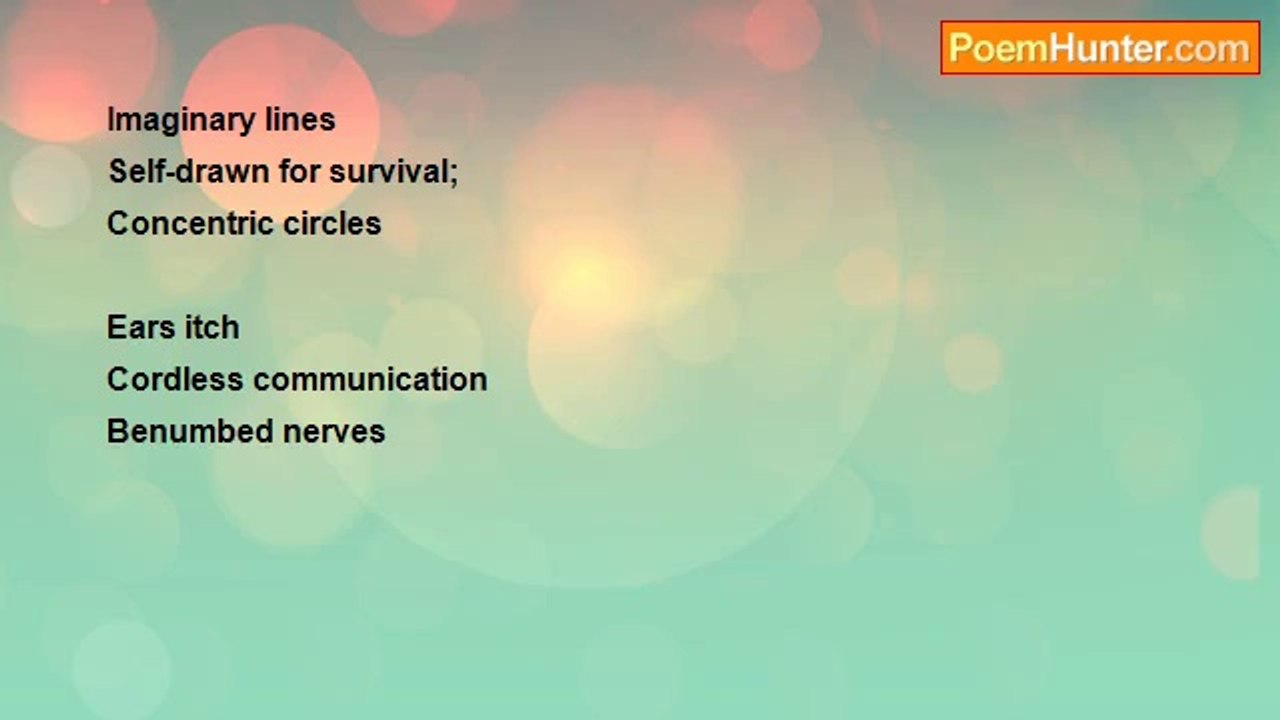 PoemHunter.com

Imaginary lines
Self-drawn for survival;
Concentric circles

Ears itch
Cordless communication
Benumbed nerves